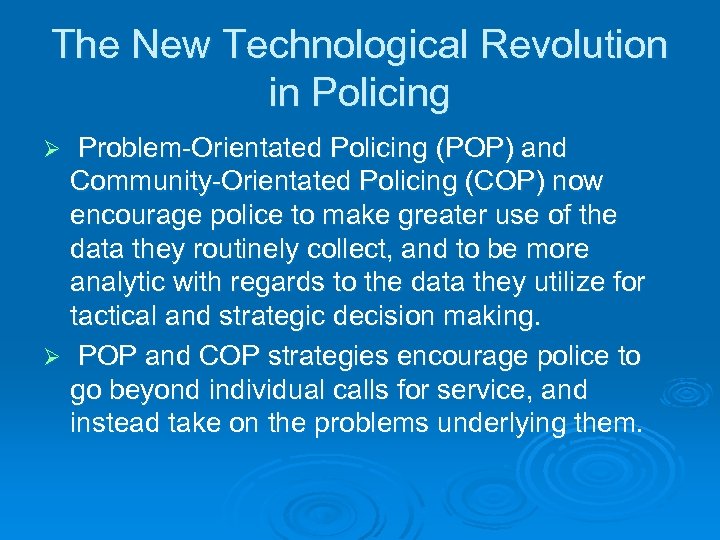 The New Technological Revolution in Policing

➢ Problem-Orientated Policing (POP) and Community-Orientated Policing (COP) now encourage police to make greater use of the data they routinely collect, and to be more analytic with regards to the data they utilize for tactical and strategic decision making.

➢ POP and COP strategies encourage police to go beyond individual calls for service, and instead take on the problems underlying them.